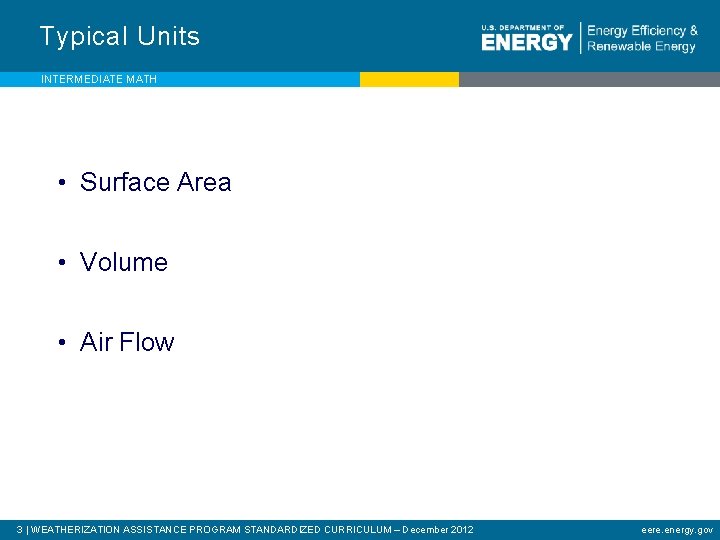 Typical Units

U.S. DEPARTMENT OF ENERGY | Energy Efficiency & Renewable Energy

INTERMEDIATE MATH

• Surface Area

• Volume

• Air Flow

3 | WEATHERIZATION ASSISTANCE PROGRAM STANDARDIZED CURRICULUM – December 2012

eere.energy.gov